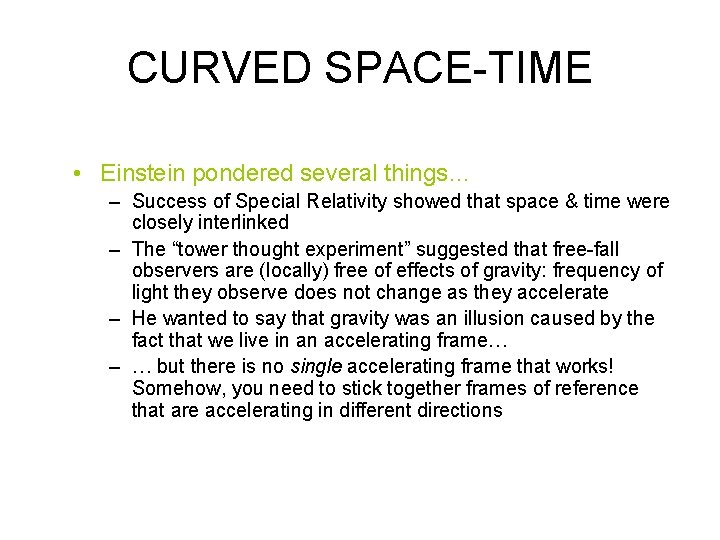 CURVED SPACE-TIME

• Einstein pondered several things…
– Success of Special Relativity showed that space & time were closely interlinked
– The “tower thought experiment” suggested that free-fall observers are (locally) free of effects of gravity: frequency of light they observe does not change as they accelerate
– He wanted to say that gravity was an illusion caused by the fact that we live in an accelerating frame…
– … but there is no single accelerating frame that works! Somehow, you need to stick together frames of reference that are accelerating in different directions